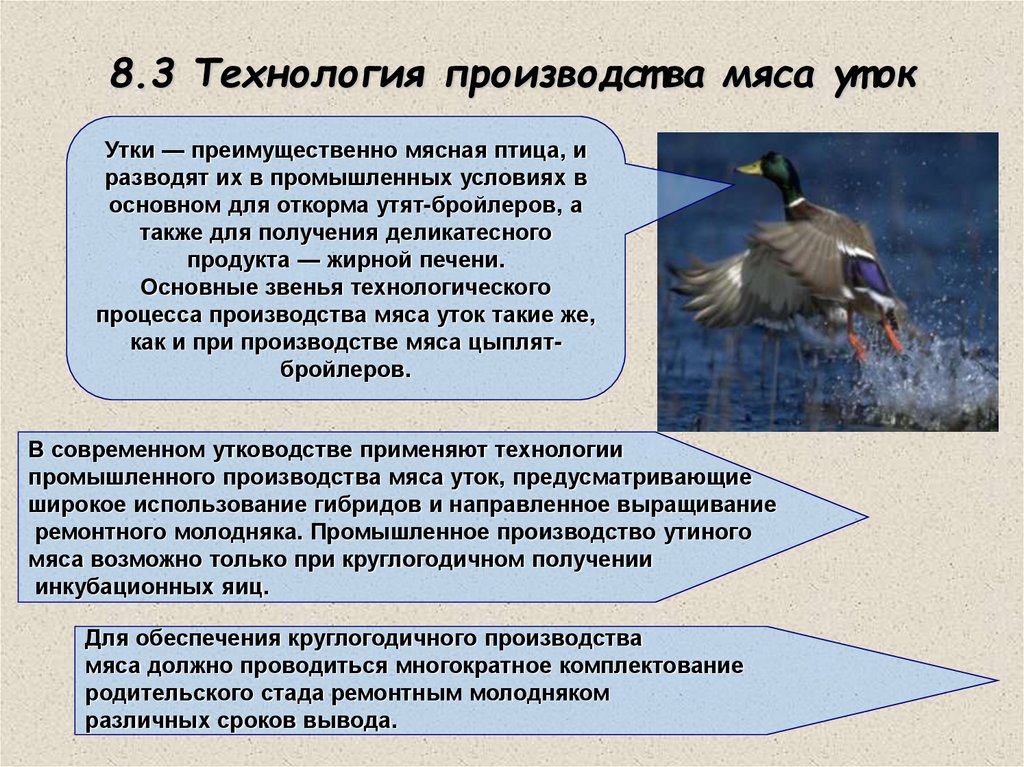 8.3 Технология производства мяса уток

Утки — преимущественно мясная птица, и разводят их в промышленных условиях в основном для откорма утят-бройлеров, а также для получения деликатесного продукта — жирной печени.
Основные звенья технологического процесса производства мяса уток такие же, как и при производстве мяса цыплят-бройлеров.

В современном утководстве применяют технологии промышленного производства мяса уток, предусматривающие широкое использование гибридов и направленное выращивание ремонтного молодняка. Промышленное производство утиного мяса возможно только при круглогодичном получении инкубационных яиц.

Для обеспечения круглогодичного производства мяса должно проводиться многократное комплектование родительского стада ремонтным молодняком различных сроков вывода.